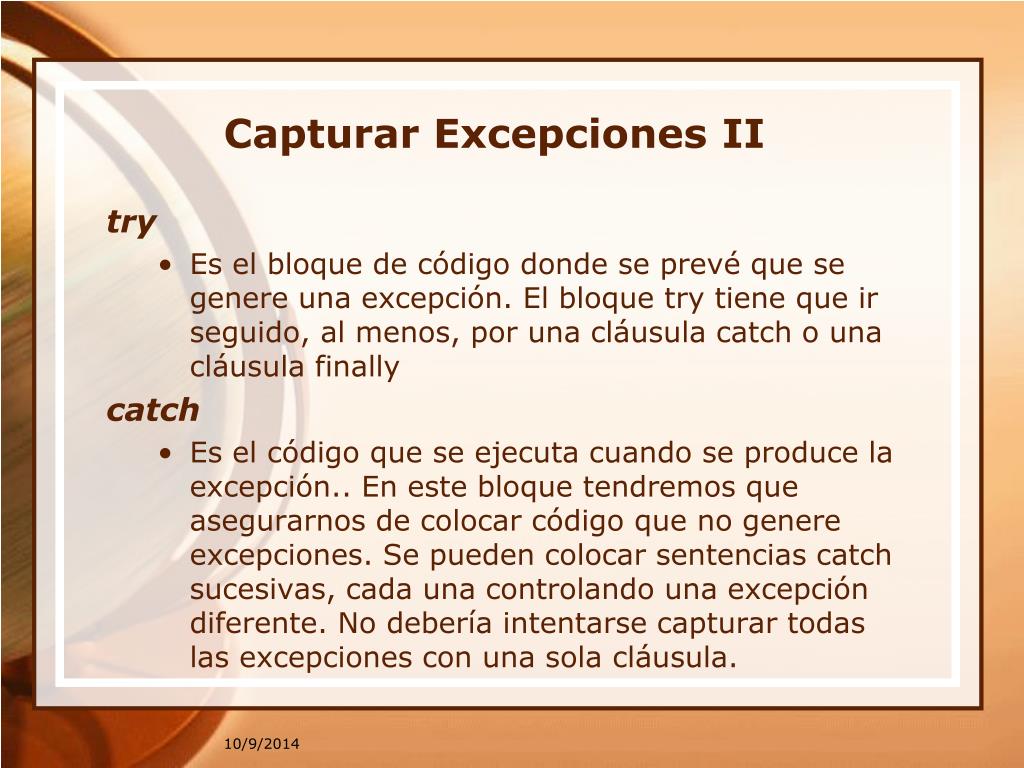 Capturar Excepciones II

try

• Es el bloque de código donde se prevé que se genere una excepción. El bloque try tiene que ir seguido, al menos, por una cláusula catch o una cláusula finally

catch

• Es el código que se ejecuta cuando se produce la excepción.. En este bloque tendremos que asegurarnos de colocar código que no genere excepciones. Se pueden colocar sentencias catch sucesivas, cada una controlando una excepción diferente. No debería intentarse capturar todas las excepciones con una sola cláusula.

10/9/2014